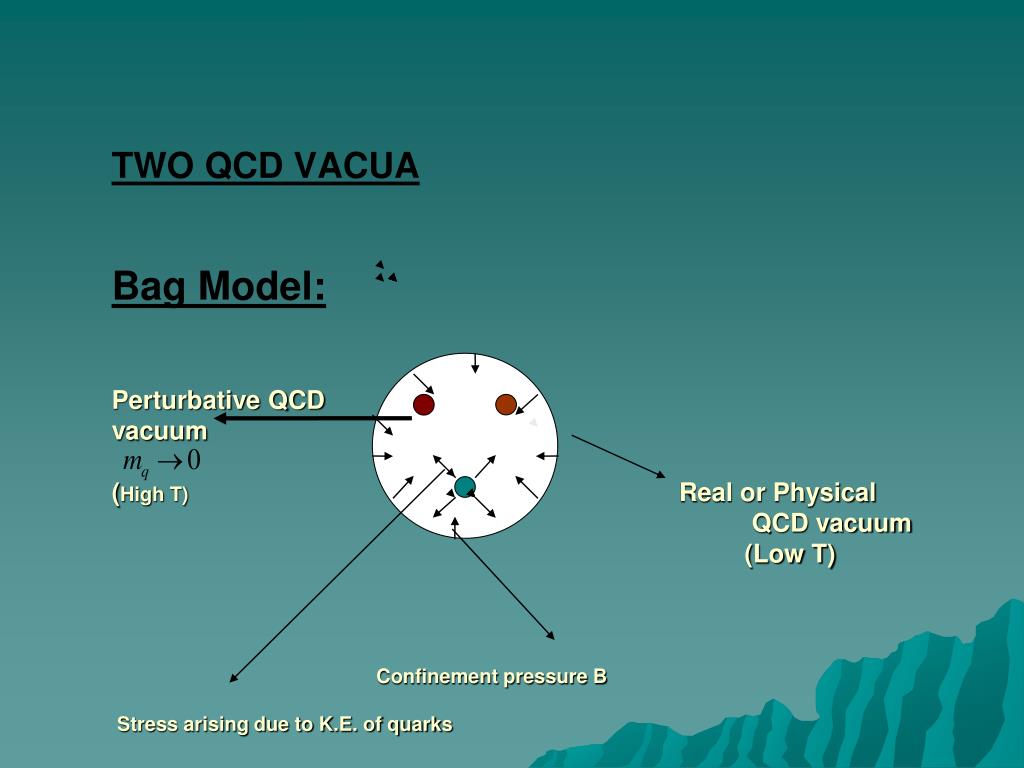 TWO QCD VACUA

Bag Model:

Perturbative QCD vacuum
$m_q \to 0$
(High T)

Real or Physical QCD vacuum (Low T)

Confinement pressure B

Stress arising due to K.E. of quarks